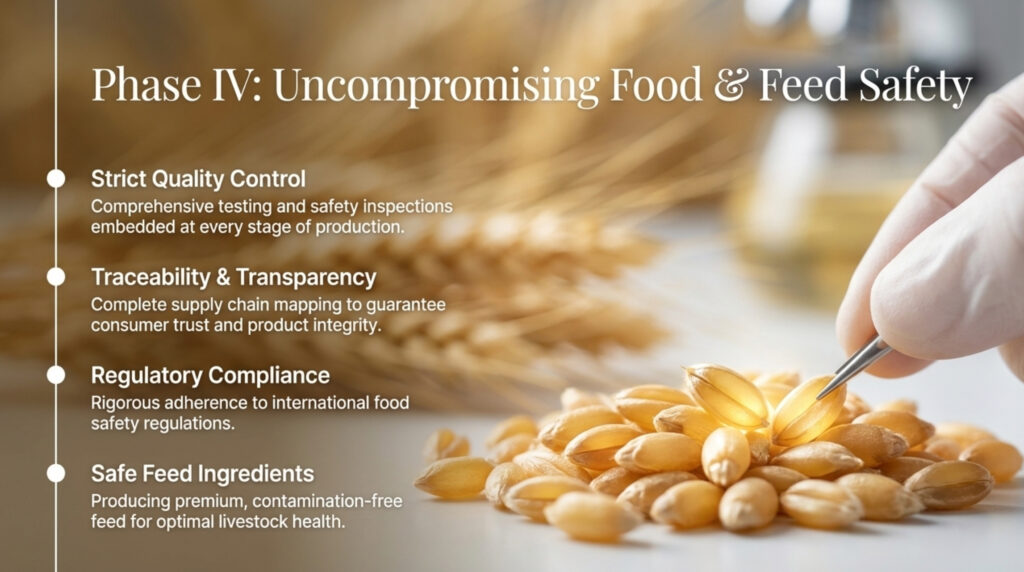 Phase IV: Uncompromising Food & Feed Safety

Strict Quality Control

Comprehensive testing and safety inspections embedded at every stage of production.

Traceability & Transparency

Complete supply chain mapping to guarantee consumer trust and product integrity.

Regulatory Compliance

Rigorous adherence to international food safety regulations.

Safe Feed Ingredients

Producing premium, contamination-free feed for optimal livestock health.